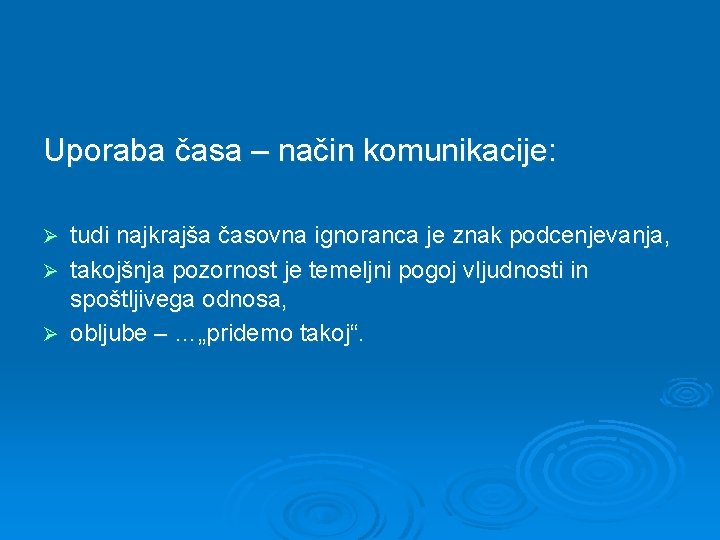 Uporaba časa – način komunikacije:

➢ tudi najkrajša časovna ignoranca je znak podcenjevanja,
➢ takojšnja pozornost je temeljni pogoj vljudnosti in spoštljivega odnosa,
➢ obljube – …„pridemo takoj“.